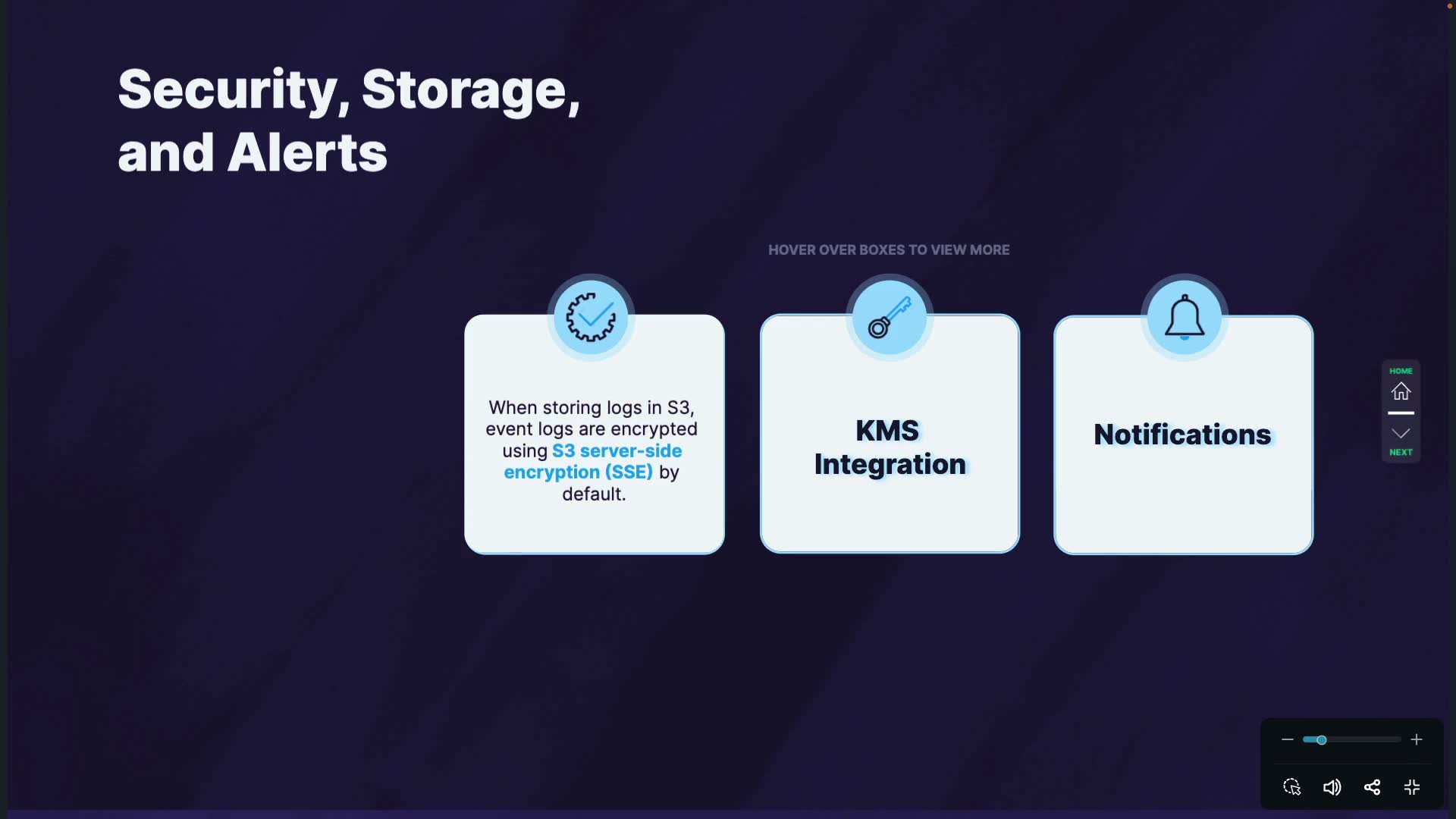 Security, Storage, and Alerts

HOVER OVER BOXES TO VIEW MORE

When storing logs in S3, event logs are encrypted using S3 server-side encryption (SSE) by default.

KMS Integration

Notifications

HOME

NEXT